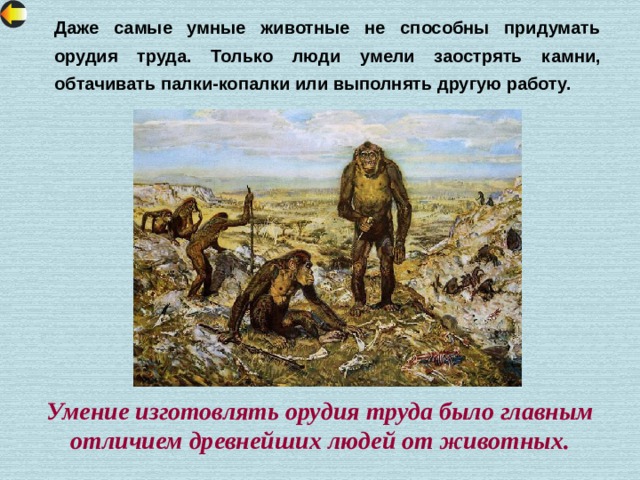 Даже самые умные животные не способны придумать орудия труда. Только люди умели заострять камни, обтачивать палки-копалки или выполнять другую работу.

Умение изготовлять орудия труда было главным отличием древнейших людей от животных.